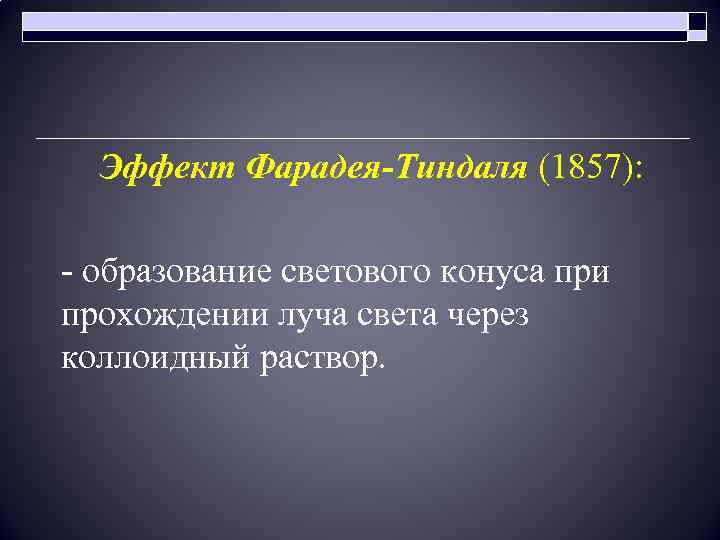 Эффект Фарадея-Тиндаля (1857):

- образование светового конуса при прохождении луча света через коллоидный раствор.